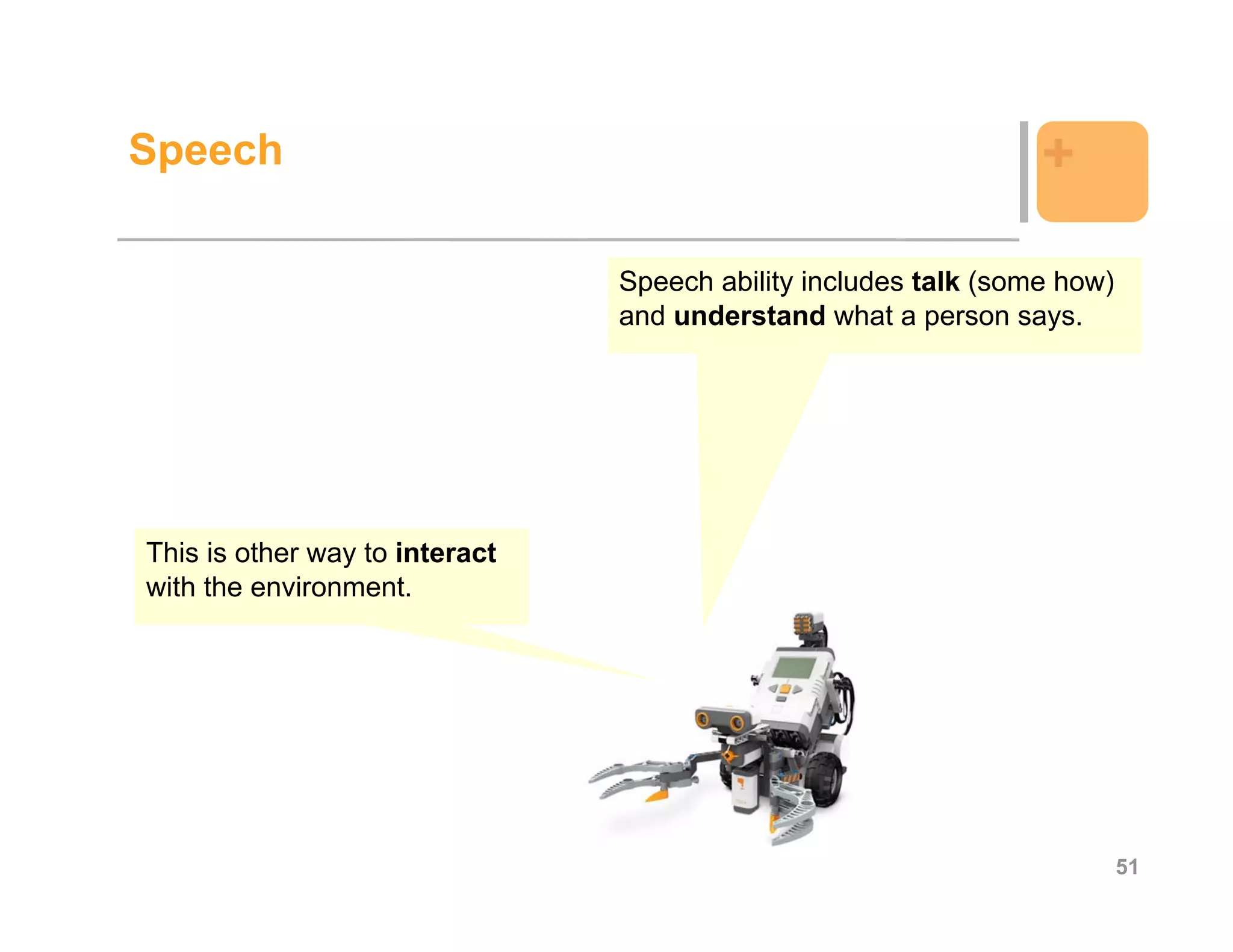 Speech

+

Speech ability includes talk (some how) and understand what a person says.

This is other way to interact with the environment.

51